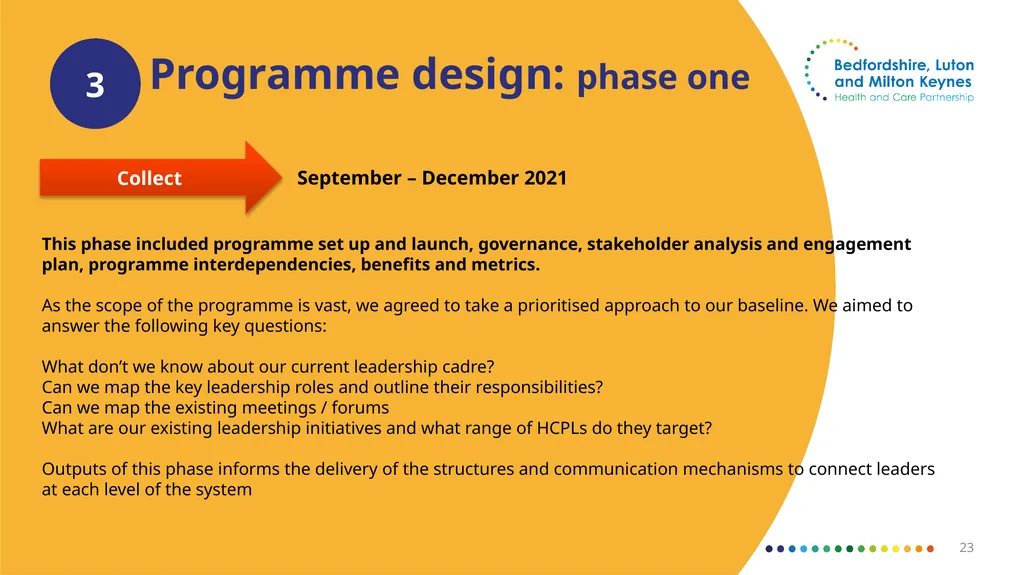 3

Programme design: phase one

Bedfordshire, Luton and Milton Keynes
Health and Care Partnership

Collect

September – December 2021

This phase included programme set up and launch, governance, stakeholder analysis and engagement plan, programme interdependencies, benefits and metrics.

As the scope of the programme is vast, we agreed to take a prioritised approach to our baseline. We aimed to answer the following key questions:

What don't we know about our current leadership cadre?
Can we map the key leadership roles and outline their responsibilities?
Can we map the existing meetings / forums
What are our existing leadership initiatives and what range of HCPLs do they target?

Outputs of this phase informs the delivery of the structures and communication mechanisms to connect leaders at each level of the system

23